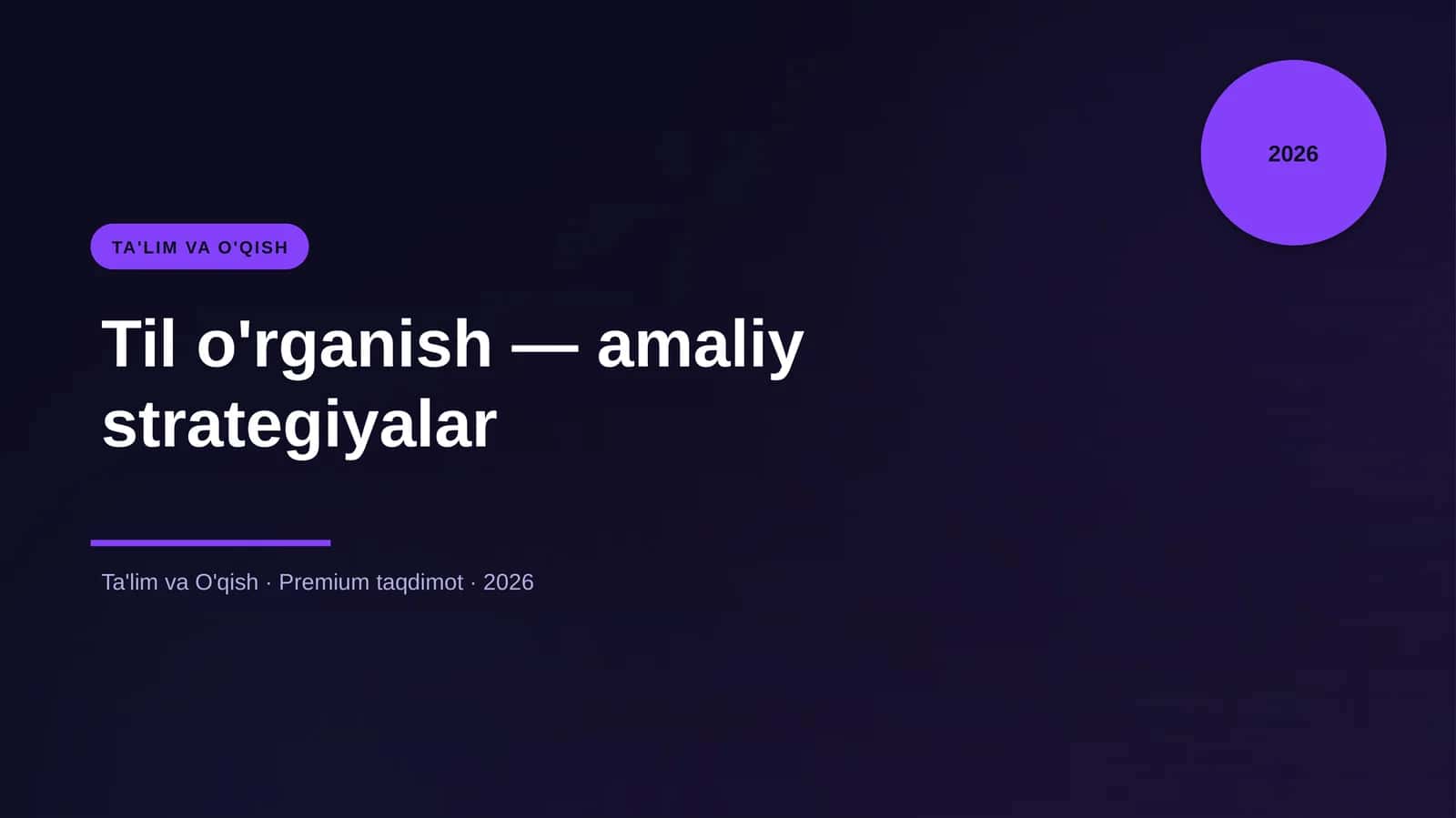 2026

TA'LIM VA O'QISH

Til o'rganish — amaliy strategiyalar

Ta'lim va O'qish · Premium taqdimot · 2026